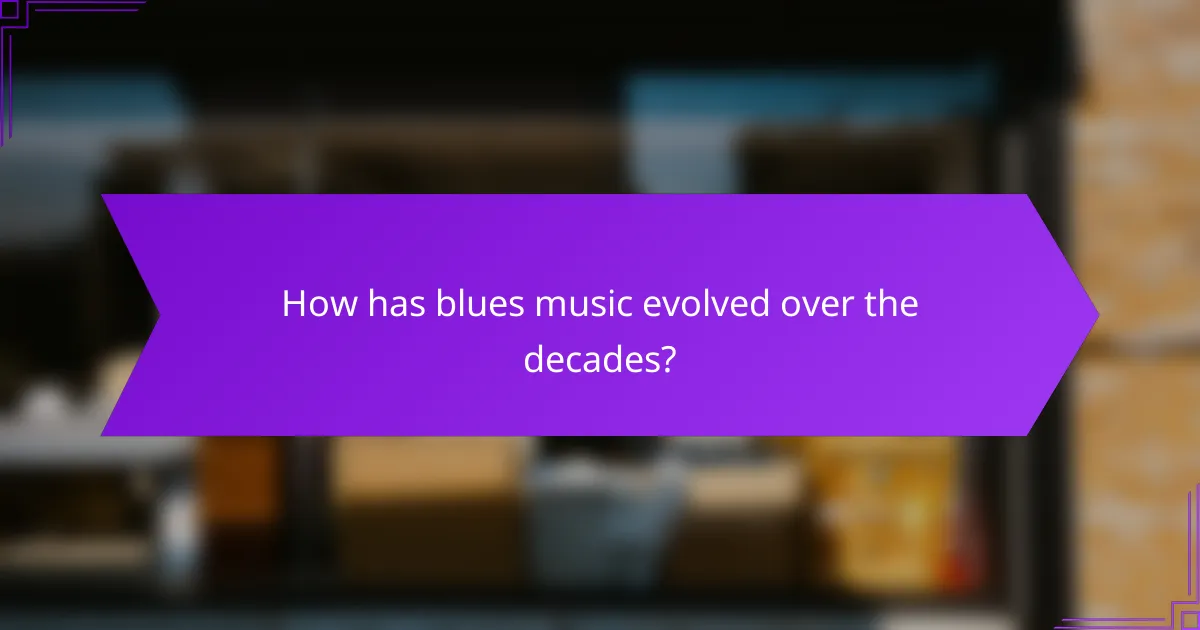 How has blues music evolved over the decades?